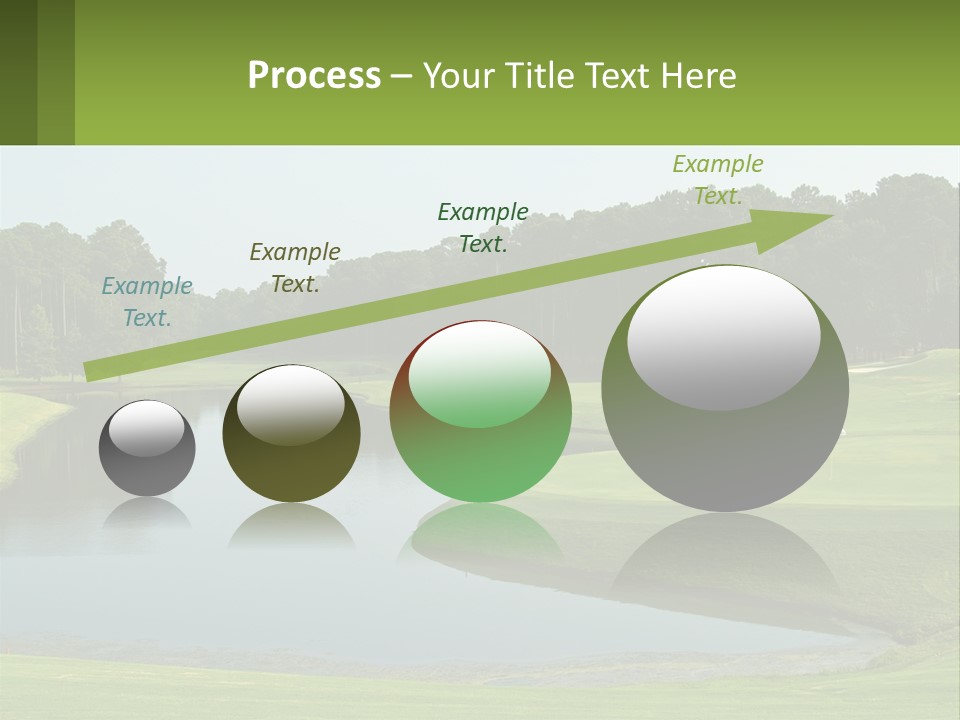 Process – Your Title Text Here

Example Text.

Example Text.

Example Text.

Example Text.